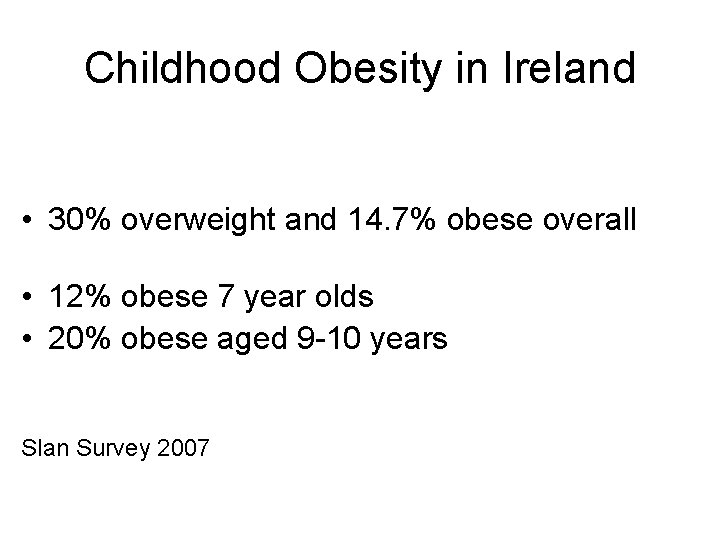 Childhood Obesity in Ireland

• 30% overweight and 14.7% obese overall

• 12% obese 7 year olds
• 20% obese aged 9-10 years

Slan Survey 2007